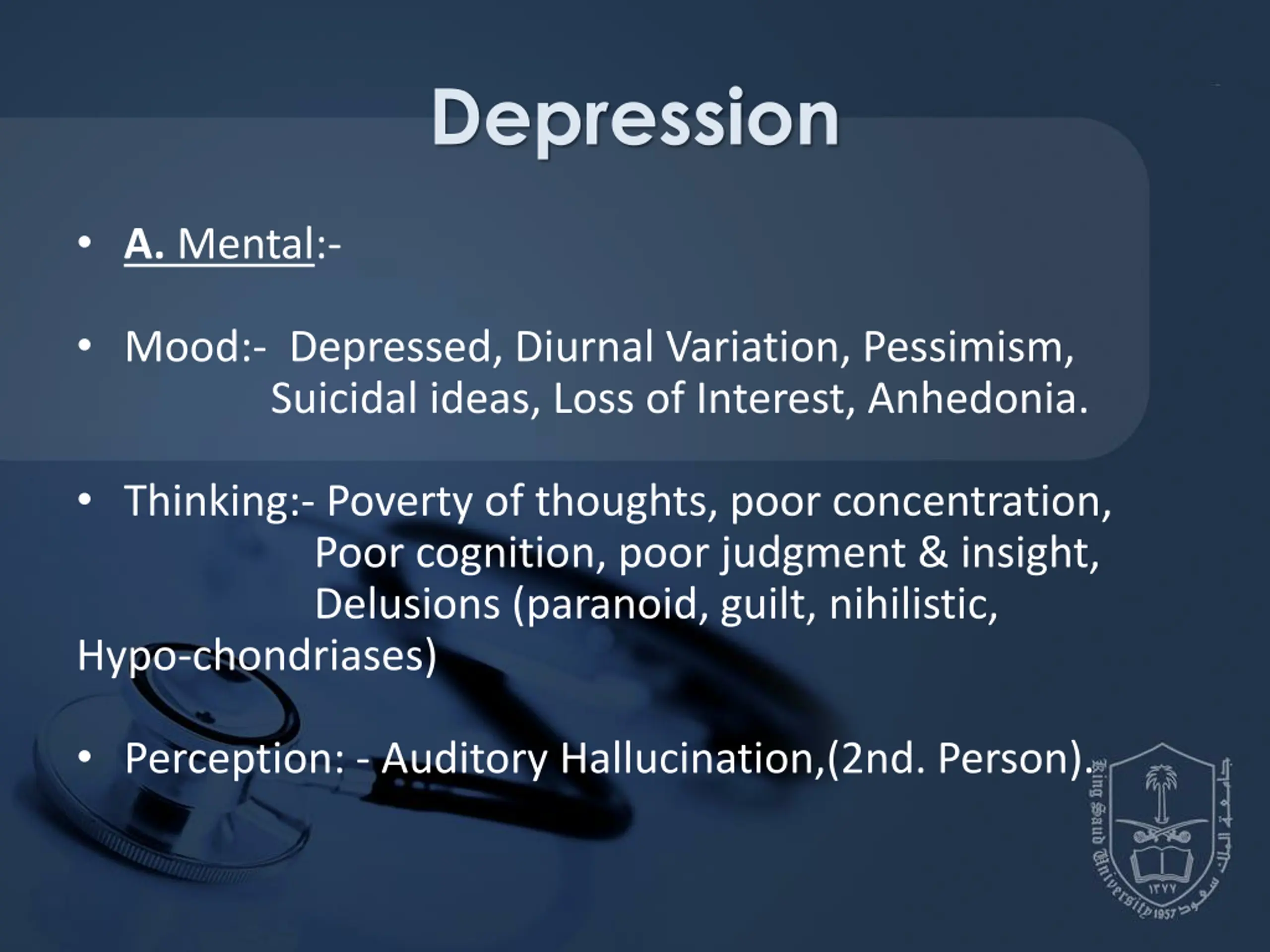 Depression

• A. Mental:-

• Mood:- Depressed, Diurnal Variation, Pessimism, Suicidal ideas, Loss of Interest, Anhedonia.

• Thinking:- Poverty of thoughts, poor concentration, Poor cognition, poor judgment & insight, Delusions (paranoid, guilt, nihilistic, Hypo-chondriases)

• Perception: - Auditory Hallucination,(2nd. Person).

King Saud University 1957
جامعة الملك سعود
١٣٧٧